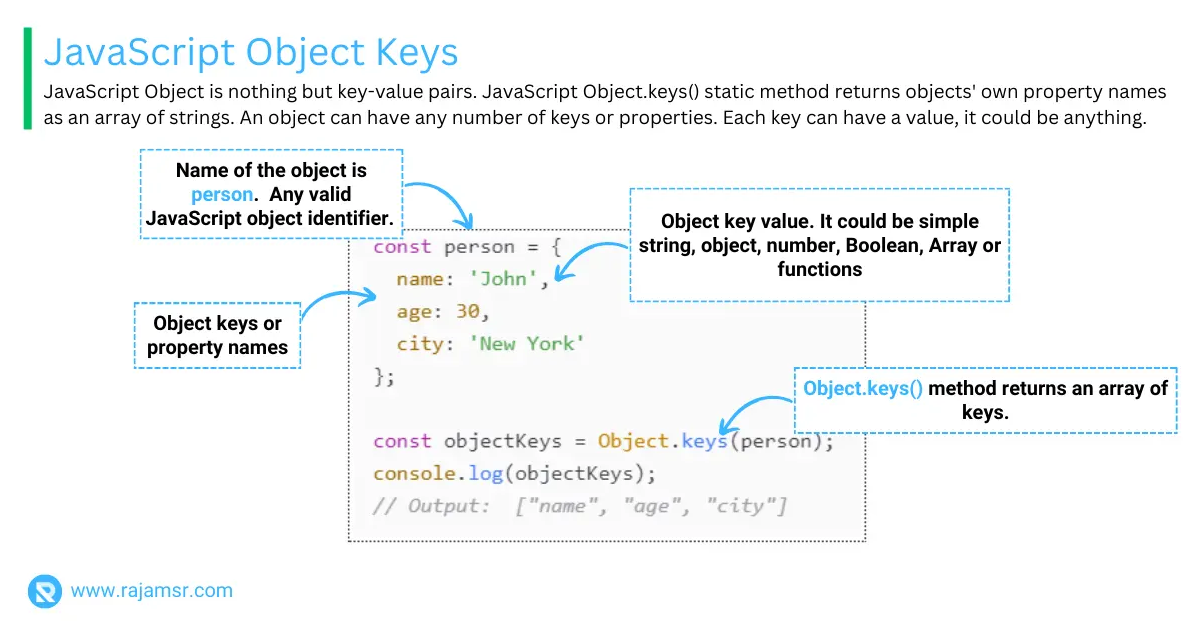 JavaScript Object Keys

JavaScript Object is nothing but key-value pairs. JavaScript Object.keys() static method returns objects' own property names as an array of strings. An object can have any number of keys or properties. Each key can have a value, it could be anything.

Name of the object is person. Any valid JavaScript object identifier.

Object key value. It could be simple string, object, number, Boolean, Array or functions

Object keys or property names

Object.keys() method returns an array of keys.

const person = {
  name: 'John',
  age: 30,
  city: 'New York'
};

const objectKeys = Object.keys(person);
console.log(objectKeys);
// Output: ["name", "age", "city"]

www.rajamsr.com